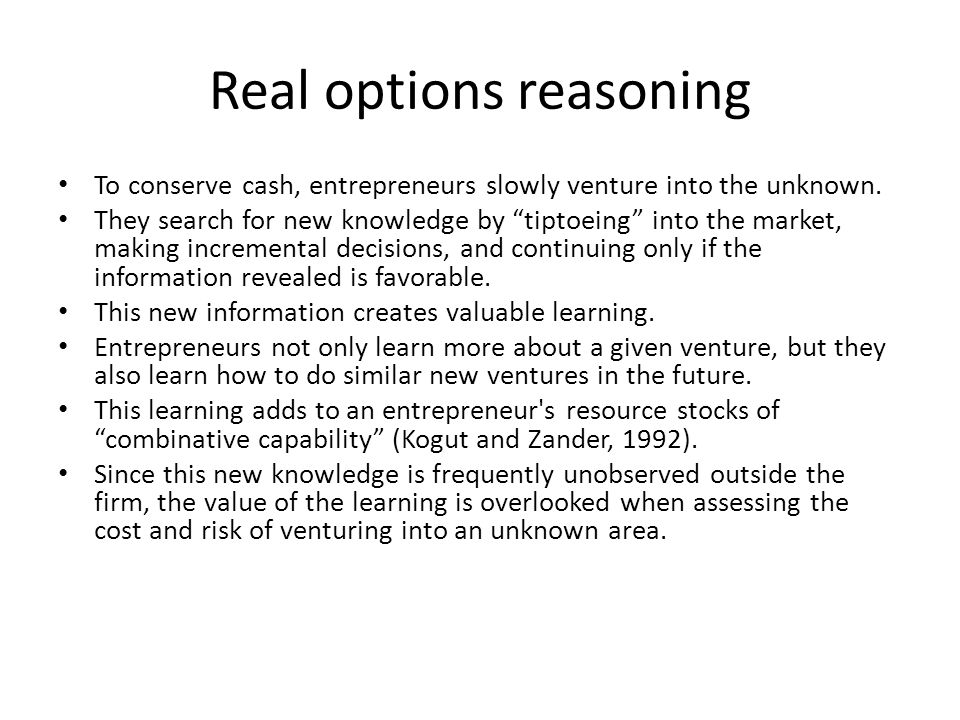 Real options reasoning

• To conserve cash, entrepreneurs slowly venture into the unknown.
• They search for new knowledge by “tiptoeing” into the market, making incremental decisions, and continuing only if the information revealed is favorable.
• This new information creates valuable learning.
• Entrepreneurs not only learn more about a given venture, but they also learn how to do similar new ventures in the future.
• This learning adds to an entrepreneur's resource stocks of “combinative capability” (Kogut and Zander, 1992).
• Since this new knowledge is frequently unobserved outside the firm, the value of the learning is overlooked when assessing the cost and risk of venturing into an unknown area.